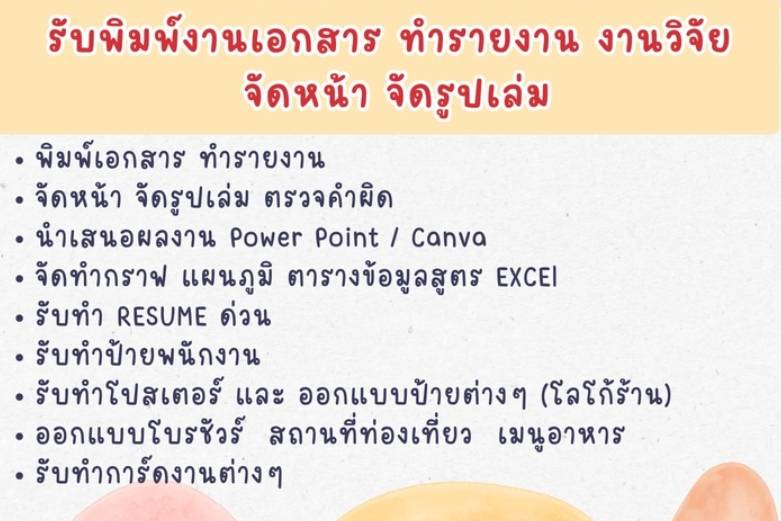 รับพิมพ์งานเอกสาร ทำรายงาน งานวิจัย จัดหน้า จัดรูปเล่ม

• พิมพ์เอกสาร ทำรายงาน
• จัดหน้า จัดรูปเล่ม ตรวจคำผิด
• นำเสนอผลงาน Power Point / Canva
• จัดทำกราฟ แผนภูมิ ตารางข้อมูลสูตร EXCEl
• รับทำ RESUME ด่วน
• รับทำป้ายพนักงาน
• รับทำโปสเตอร์ และ ออกแบบป้ายต่างๆ (โลโก้ร้าน)
• ออกแบบโบรชัวร์ สถานที่ท่องเที่ยว เมนูอาหาร
• รับทำการ์ดงานต่างๆ